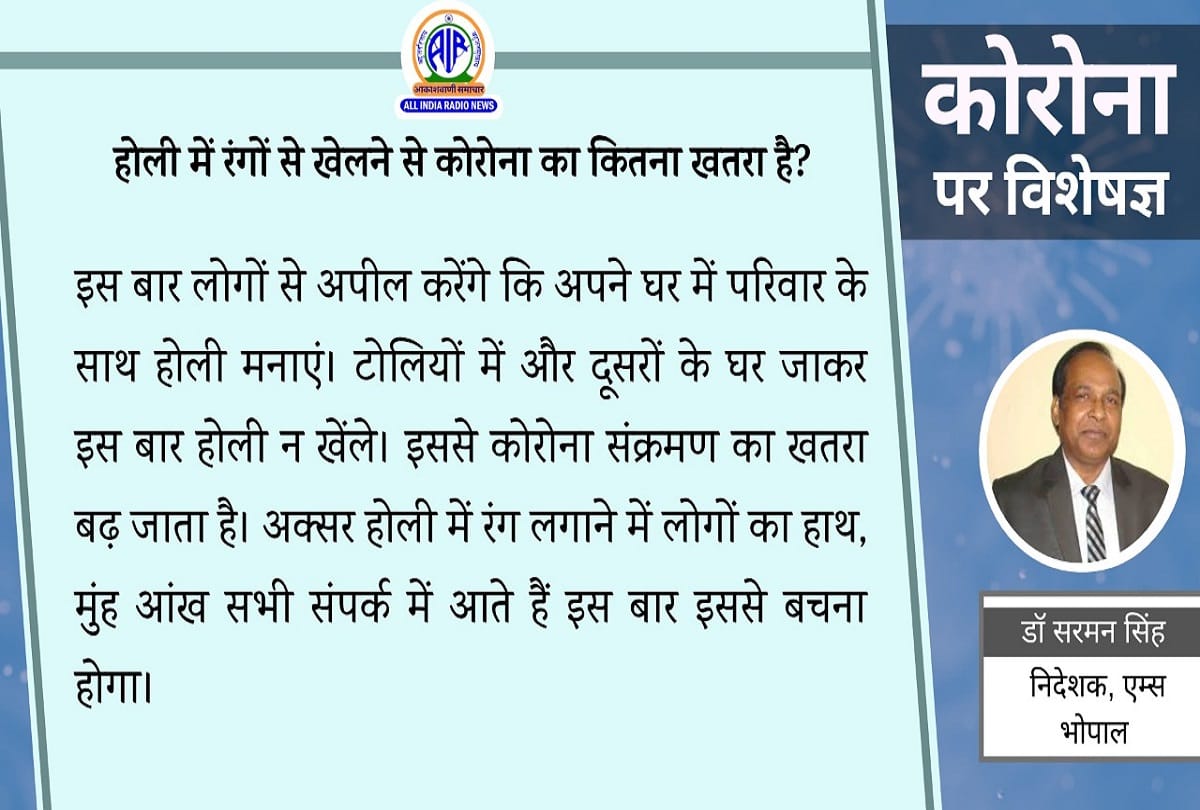 AIR
आकाशवाणी समाचार
ALL INDIA RADIO NEWS

होली में रंगों से खेलने से कोरोना का कितना खतरा है?

इस बार लोगों से अपील करेंगे कि अपने घर में परिवार के साथ होली मनाएं। टोलियों में और दूसरों के घर जाकर इस बार होली न खेंले। इससे कोरोना संक्रमण का खतरा बढ़ जाता है। अक्सर होली में रंग लगाने में लोगों का हाथ, मुंह आंख सभी संपर्क में आते हैं इस बार इससे बचना होगा।

कोरोना
पर विशेषज्ञ

डॉ सरमन सिंह
निदेशक, एम्स भोपाल